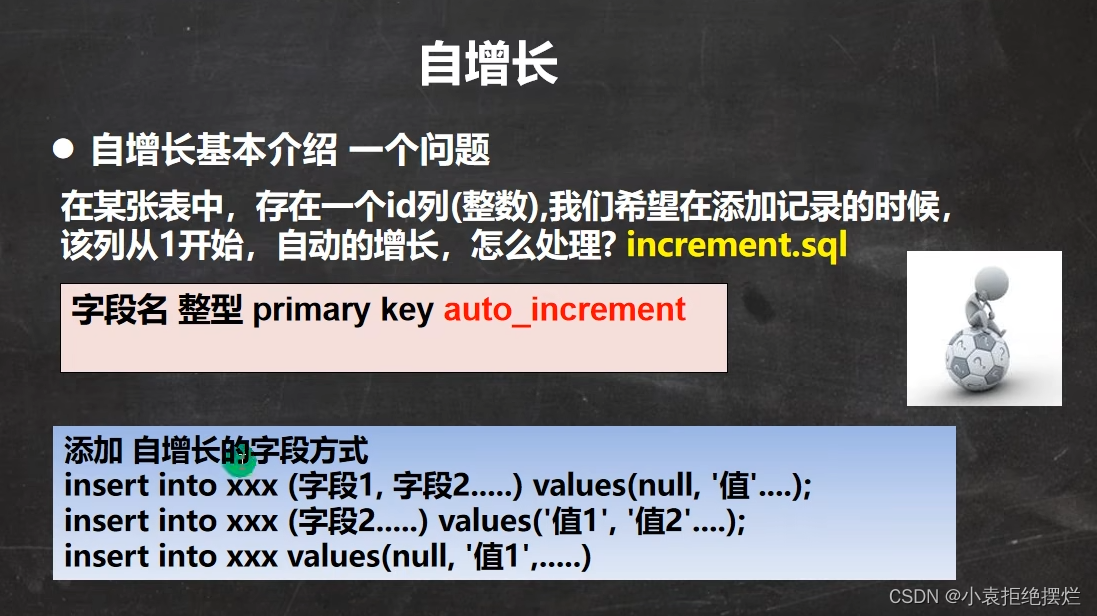 自增长

● 自增长基本介绍 一个问题

在某张表中，存在一个id列(整数),我们希望在添加记录的时候，该列从1开始，自动的增长，怎么处理? increment.sql

字段名 整型 primary key auto_increment

添加 自增长的字段方式
insert into xxx (字段1, 字段2.....) values(null, '值'....);
insert into xxx (字段2.....) values('值1', '值2'....);
insert into xxx values(null, '值1',.....)

CSDN @小袁拒绝摆烂